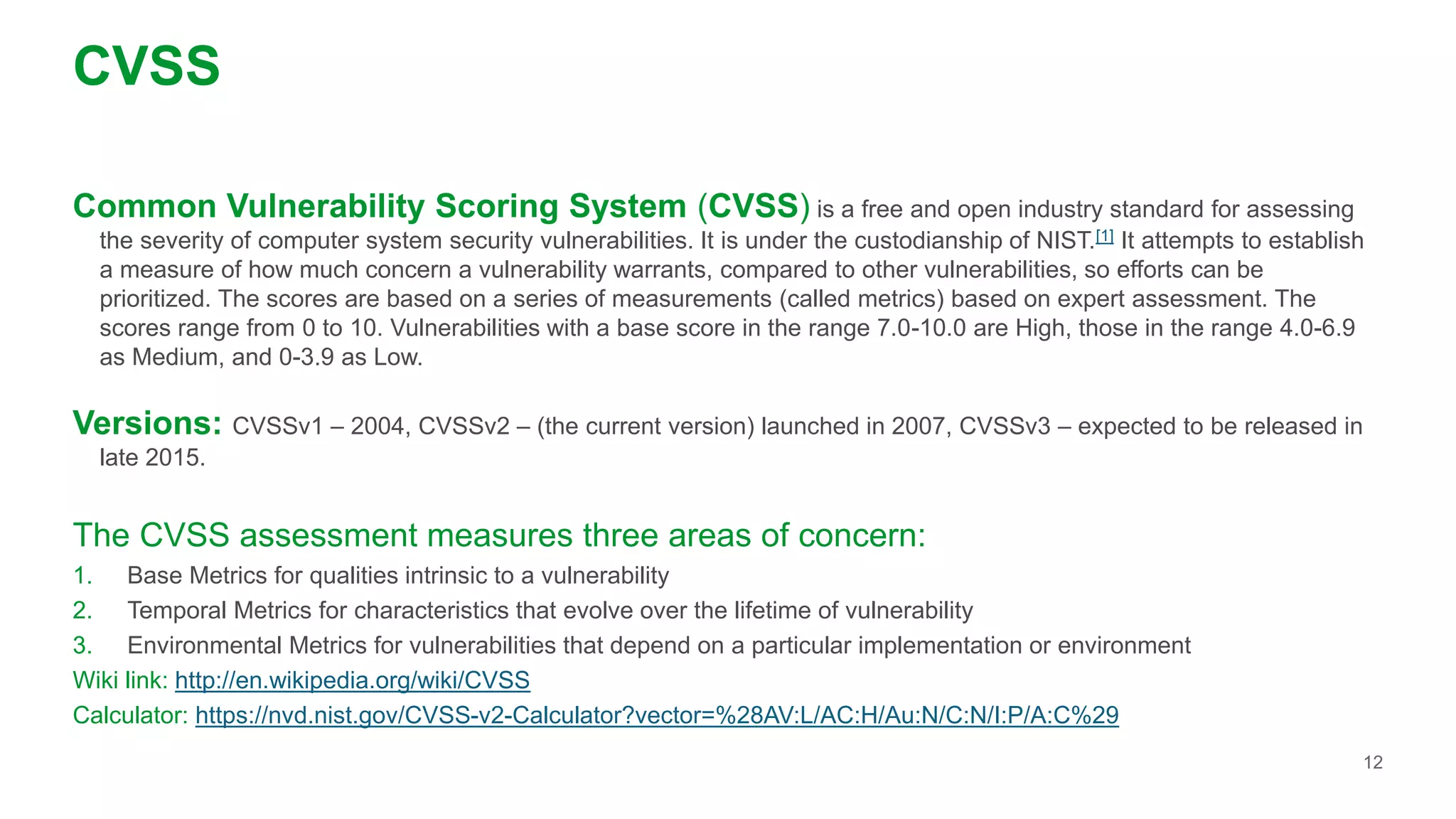 CVSS

Common Vulnerability Scoring System (CVSS) is a free and open industry standard for assessing the severity of computer system security vulnerabilities. It is under the custodianship of NIST.[1] It attempts to establish a measure of how much concern a vulnerability warrants, compared to other vulnerabilities, so efforts can be prioritized. The scores are based on a series of measurements (called metrics) based on expert assessment. The scores range from 0 to 10. Vulnerabilities with a base score in the range 7.0-10.0 are High, those in the range 4.0-6.9 as Medium, and 0-3.9 as Low.

Versions: CVSSv1 – 2004, CVSSv2 – (the current version) launched in 2007, CVSSv3 – expected to be released in late 2015.

The CVSS assessment measures three areas of concern:
1. Base Metrics for qualities intrinsic to a vulnerability
2. Temporal Metrics for characteristics that evolve over the lifetime of vulnerability
3. Environmental Metrics for vulnerabilities that depend on a particular implementation or environment
Wiki link: http://en.wikipedia.org/wiki/CVSS
Calculator: https://nvd.nist.gov/CVSS-v2-Calculator?vector=%28AV:L/AC:H/Au:N/C:N/I:P/A:C%29

12